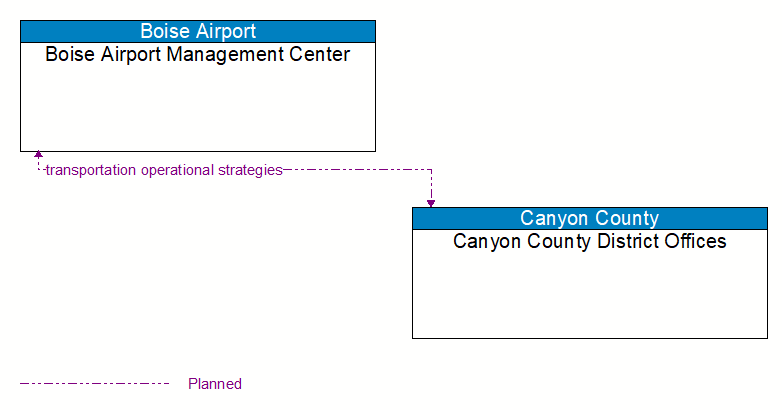 Boise Airport
Boise Airport Management Center

transportation operational strategies

Canyon County
Canyon County District Offices

Planned